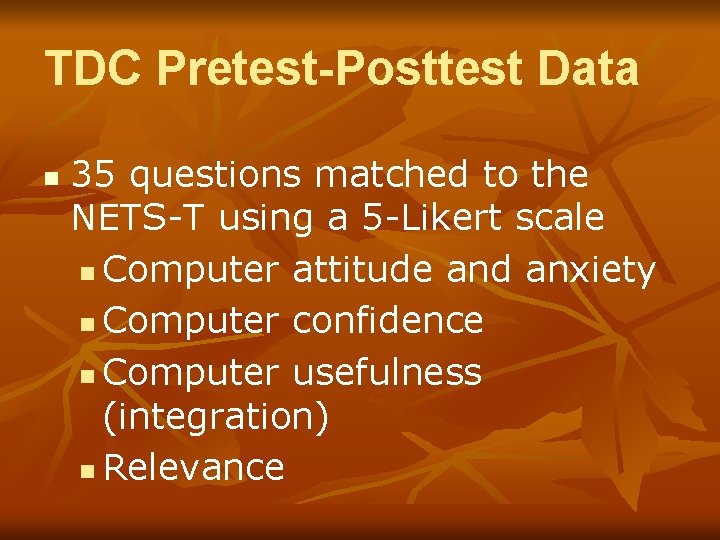 TDC Pretest-Posttest Data

- 35 questions matched to the NETS-T using a 5-Likert scale
  - Computer attitude and anxiety
  - Computer confidence
  - Computer usefulness (integration)
  - Relevance